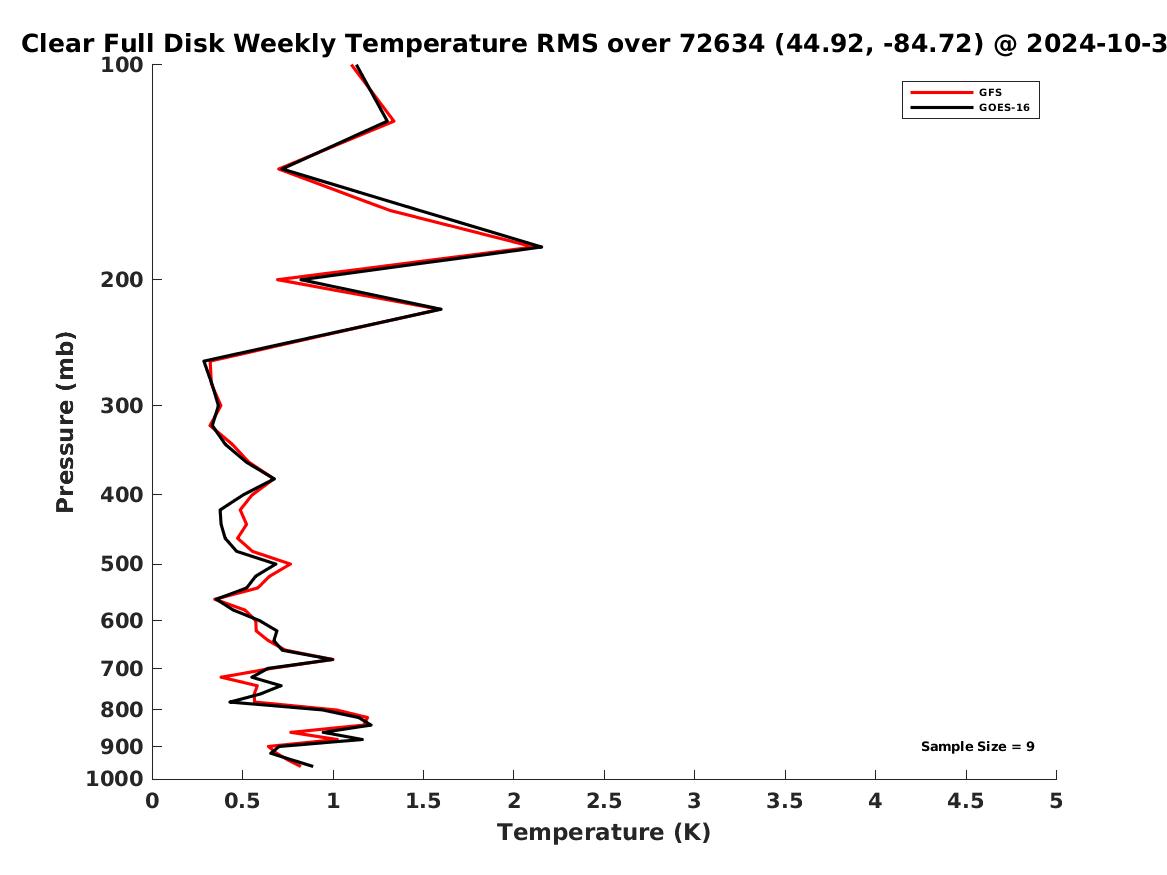 Clear Full Disk Weekly Temperature RMS over 72634 (44.92, -84.72) @ 2024-10-3

GFS
GOES-16

Pressure (mb)

100
200
300
400
500
600
700
800
900
1000

Sample Size = 9

0 0.5 1 1.5 2 2.5 3 3.5 4 4.5 5

Temperature (K)